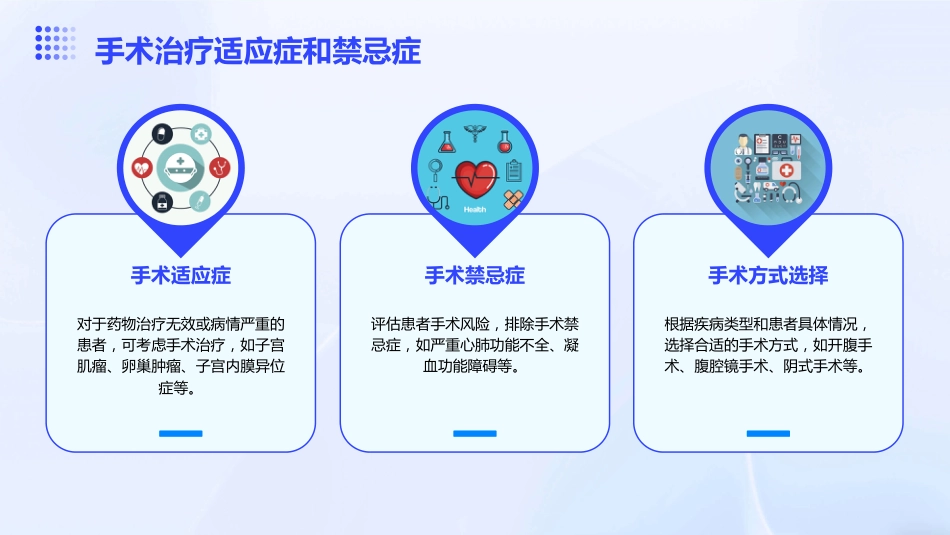 手术治疗适应症和禁忌症

Health

手术适应症

对于药物治疗无效或病情严重的患者，可考虑手术治疗，如子宫肌瘤、卵巢肿瘤、子宫内膜异位症等。

手术禁忌症

评估患者手术风险，排除手术禁忌症，如严重心肺功能不全、凝血功能障碍等。

手术方式选择

根据疾病类型和患者具体情况，选择合适的手术方式，如开腹手术、腹腔镜手术、阴式手术等。